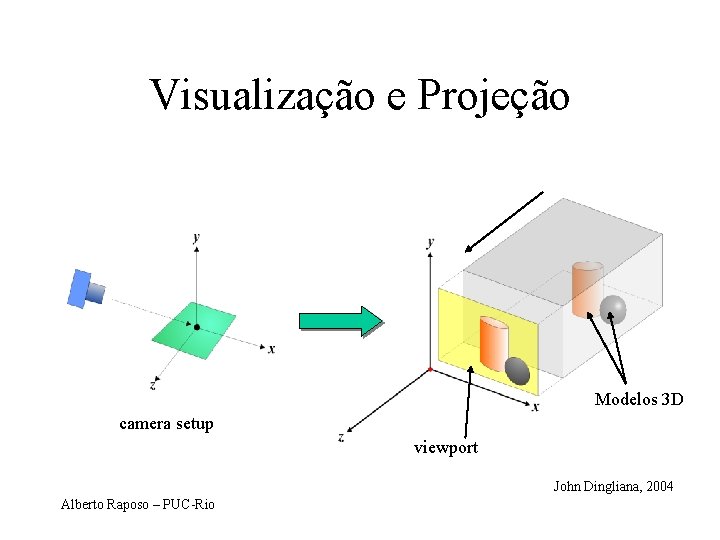 Visualização e Projeção

y

x

z

camera setup

y

x

z

viewport

Modelos 3D

John Dingliana, 2004

Alberto Raposo – PUC-Rio